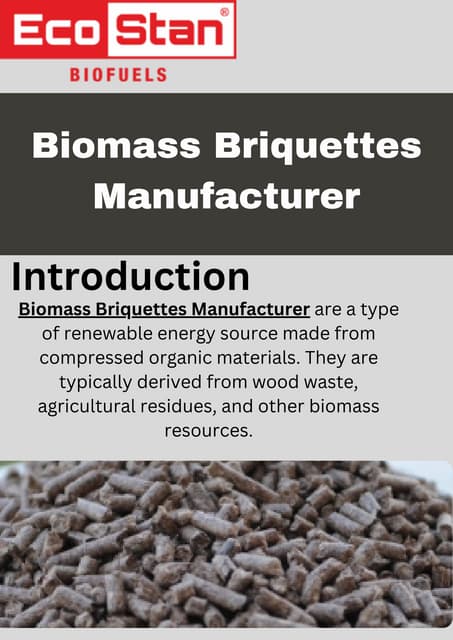 Eco Stan®
BIOFUELS

Biomass Briquettes Manufacturer

Introduction

Biomass Briquettes Manufacturer are a type of renewable energy source made from compressed organic materials. They are typically derived from wood waste, agricultural residues, and other biomass resources.